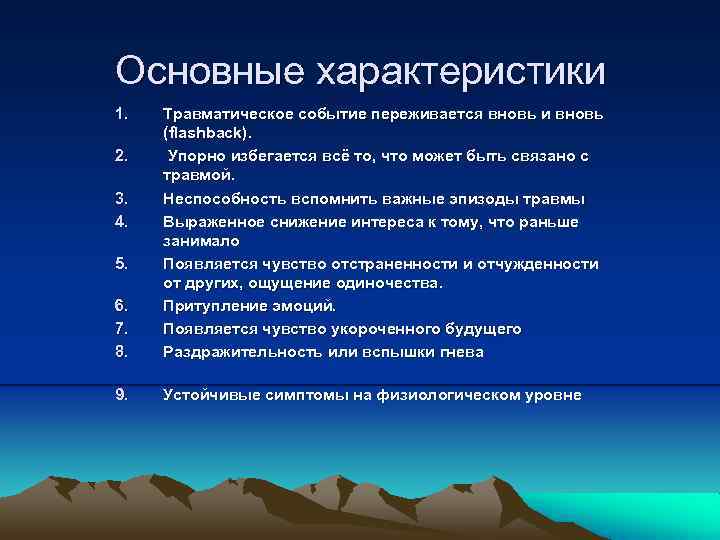 Основные характеристики

1. Травматическое событие переживается вновь и вновь (flashback).
2. Упорно избегается всё то, что может быть связано с травмой.
3. Неспособность вспомнить важные эпизоды травмы
4. Выраженное снижение интереса к тому, что раньше занимало
5. Появляется чувство отстраненности и отчужденности от других, ощущение одиночества.
6. Притупление эмоций.
7. Появляется чувство укороченного будущего
8. Раздражительность или вспышки гнева
9. Устойчивые симптомы на физиологическом уровне